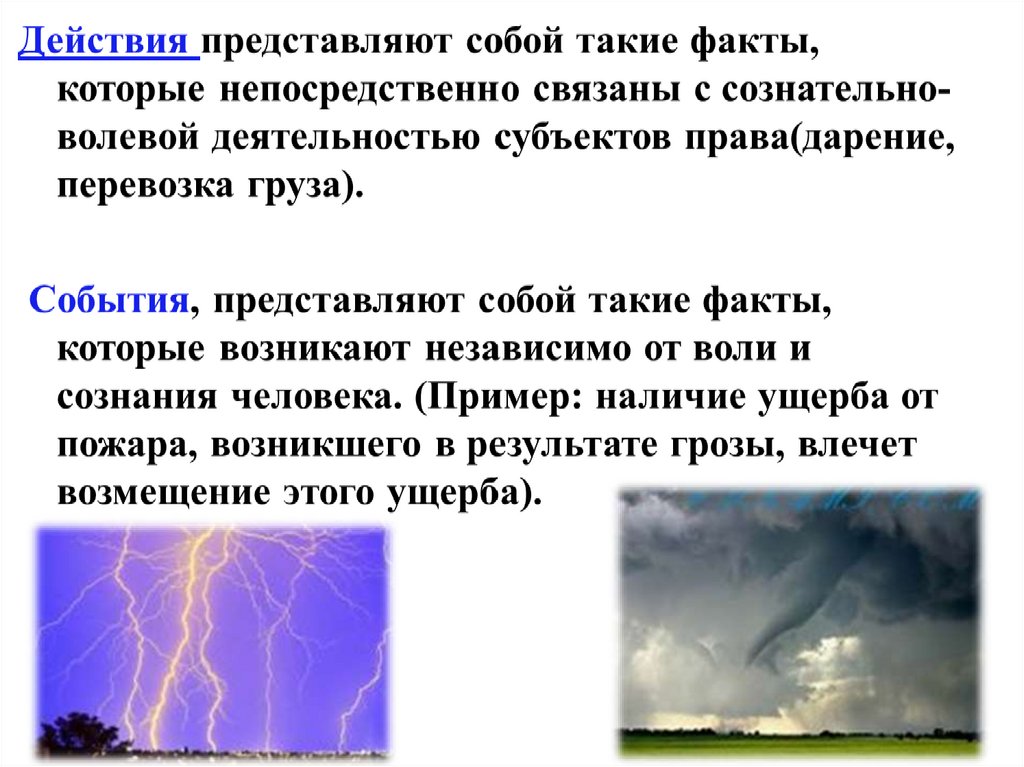 Действия представляют собой такие факты, которые непосредственно связаны с сознательно-волевой деятельностью субъектов права(дарение, перевозка груза).

События, представляют собой такие факты, которые возникают независимо от воли и сознания человека. (Пример: наличие ущерба от пожара, возникшего в результате грозы, влечет возмещение этого ущерба).